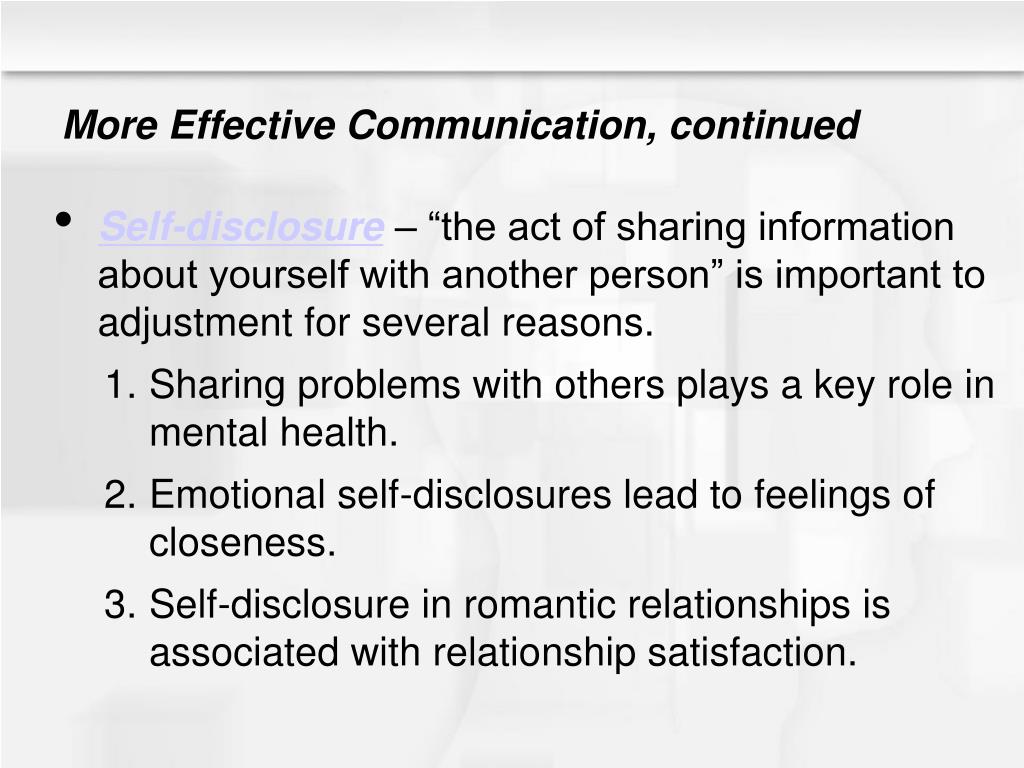 More Effective Communication, continued

• Self-disclosure – “the act of sharing information about yourself with another person” is important to adjustment for several reasons.

1. Sharing problems with others plays a key role in mental health.
2. Emotional self-disclosures lead to feelings of closeness.
3. Self-disclosure in romantic relationships is associated with relationship satisfaction.